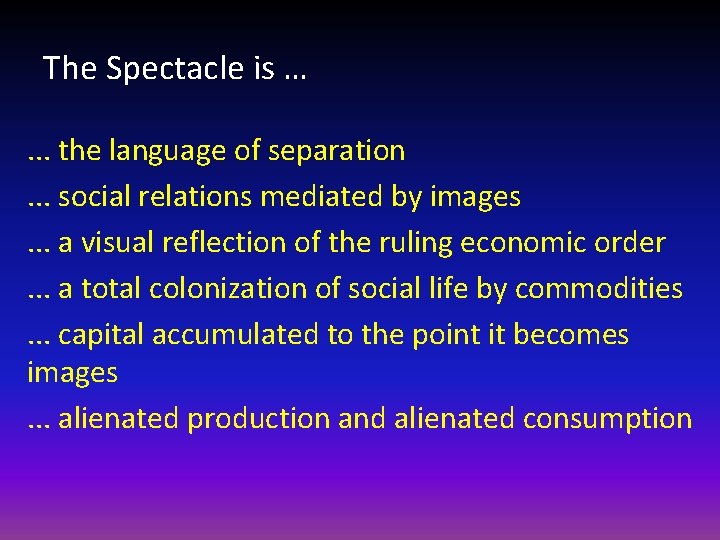 The Spectacle is …

... the language of separation
... social relations mediated by images
... a visual reflection of the ruling economic order
... a total colonization of social life by commodities
... capital accumulated to the point it becomes images
... alienated production and alienated consumption